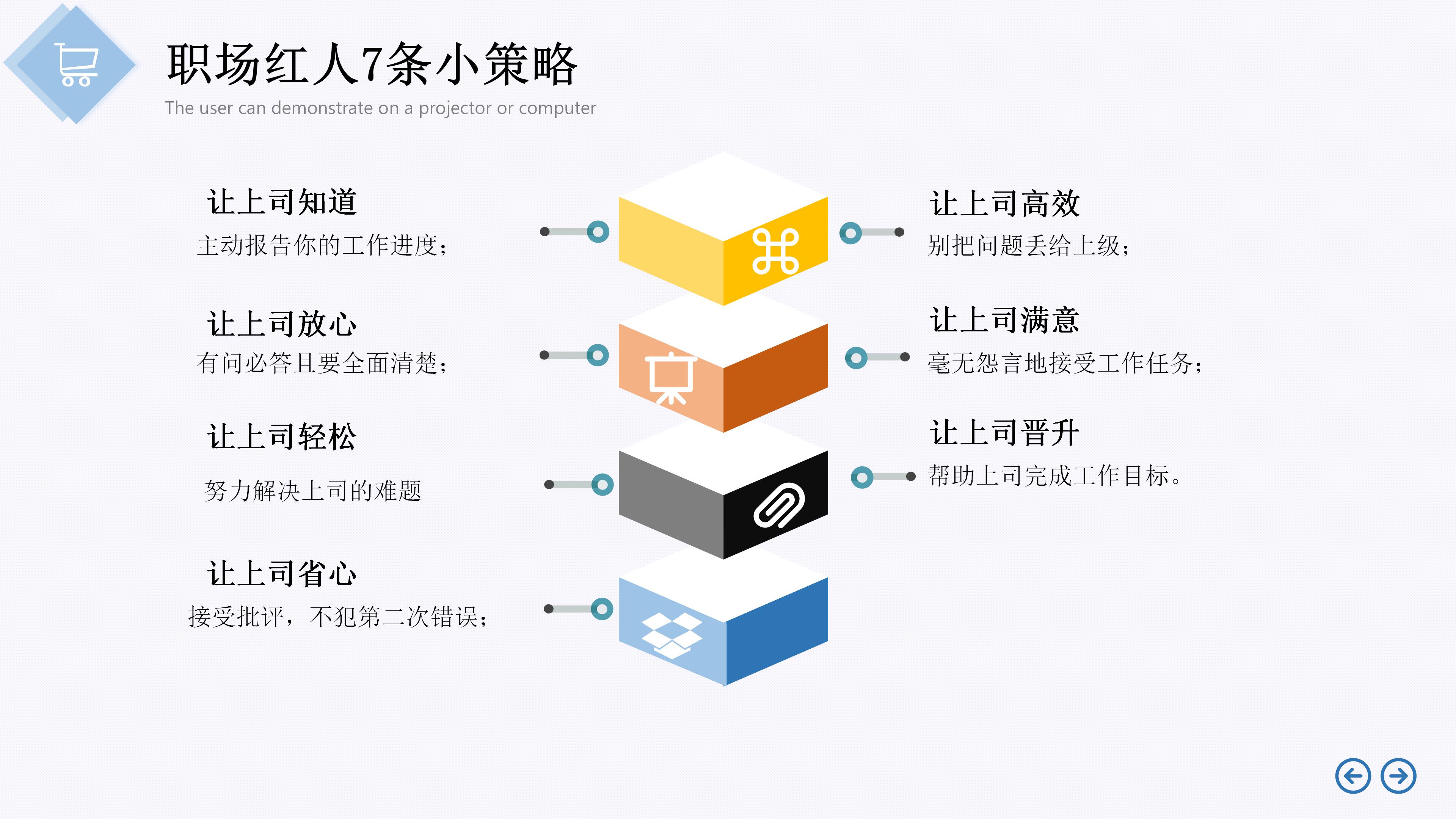 职场红人7条小策略
The user can demonstrate on a projector or computer

让上司知道
主动报告你的工作进度；

让上司放心
有问必答且要全面清楚；

让上司轻松
努力解决上司的难题

让上司省心
接受批评，不犯第二次错误；

让上司高效
别把问题丢给上级；

让上司满意
毫无怨言地接受工作任务；

让上司晋升
帮助上司完成工作目标。